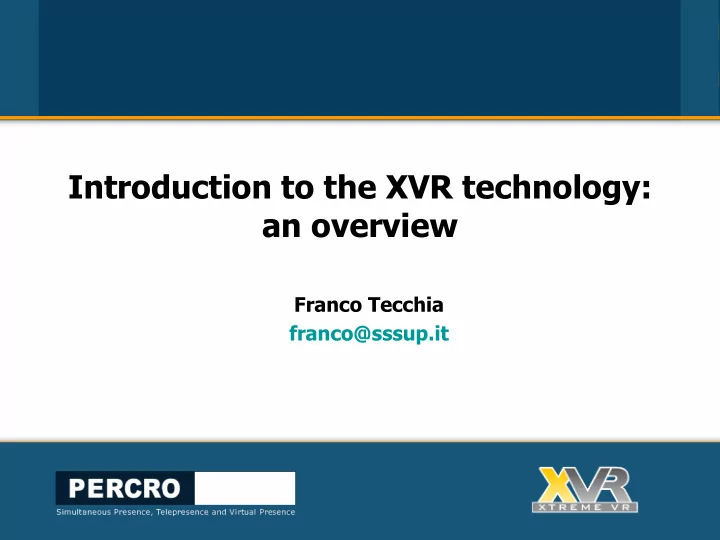 Introduction to the XVR technology: an overview

Franco Tecchia
franco@sssup.it

PERCRO
Simultaneous Presence, Telepresence and Virtual Presence

XVR
XTREME VR